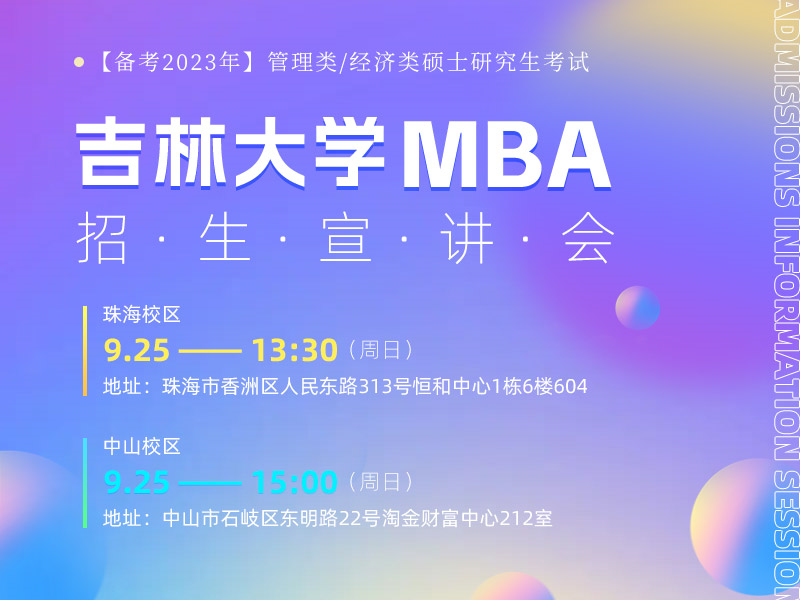 【备考2023年】管理类/经济类硕士研究生考试

吉林大学MBA

招·生·宣·讲·会

珠海校区
9.25 —— 13:30（周日）
地址：珠海市香洲区人民东路313号恒和中心1栋6楼604

中山校区
9.25 —— 15:00（周日）
地址：中山市石岐区东明路22号淘金财富中心212室

ADMISSIONS INFORMATION SESSION